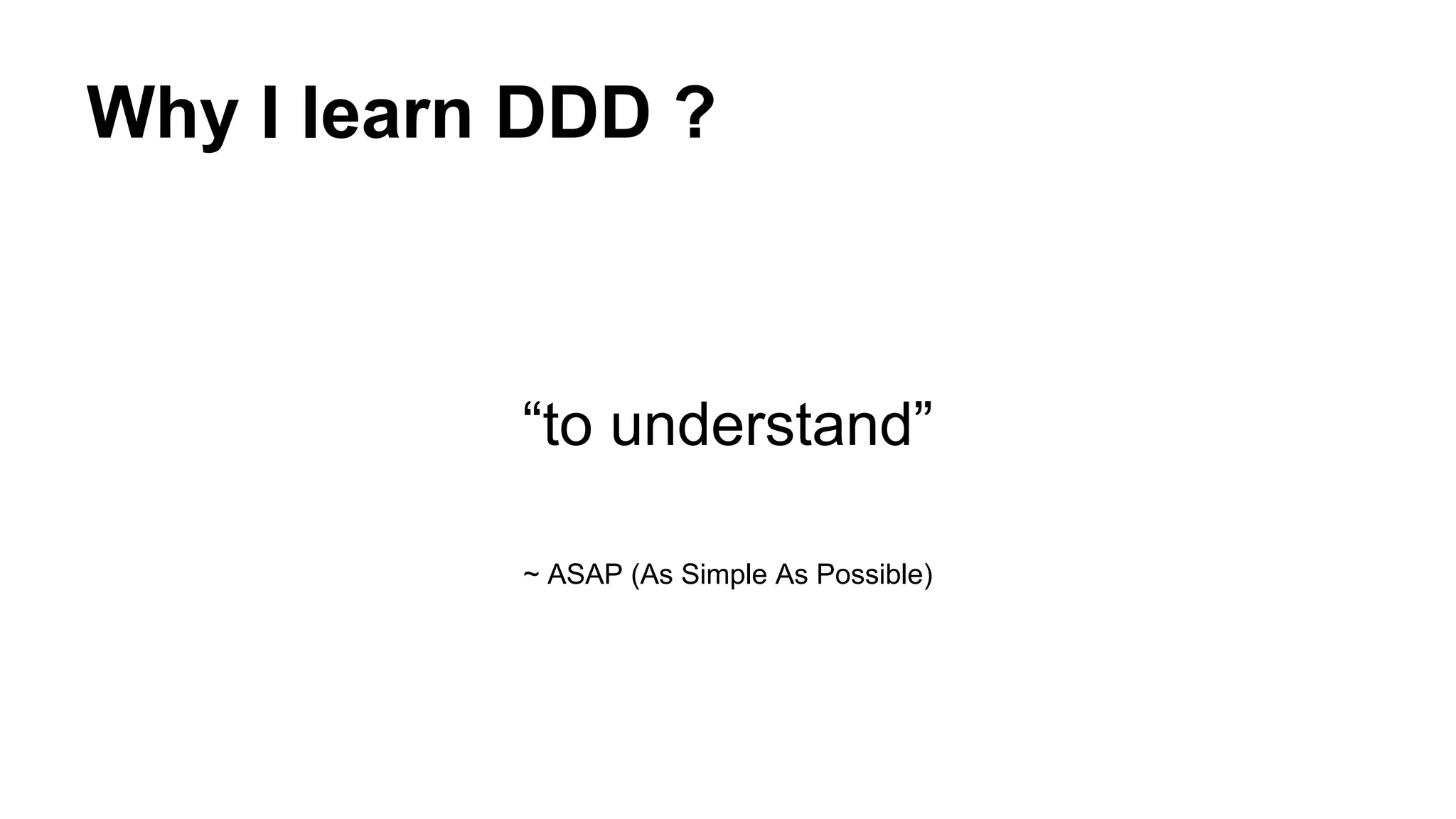 Why I learn DDD ?

“to understand”

~ ASAP (As Simple As Possible)